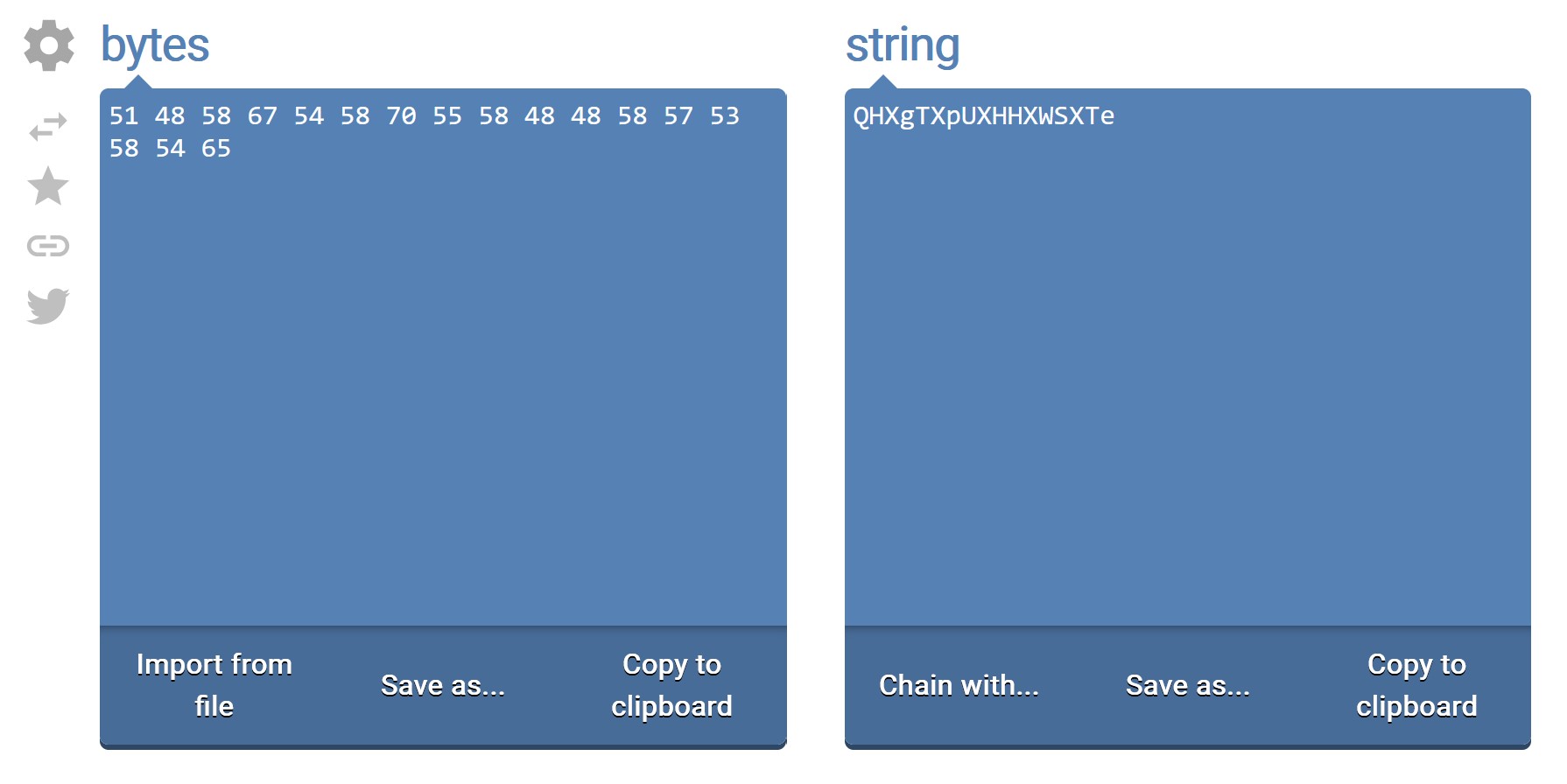 bytes

51 48 58 67 54 58 70 55 58 48 48 58 57 53 58 54 65

Import from file

Save as...

Copy to clipboard

string

QHXgTXpUXHHXWSXTe

Chain with...

Save as...

Copy to clipboard